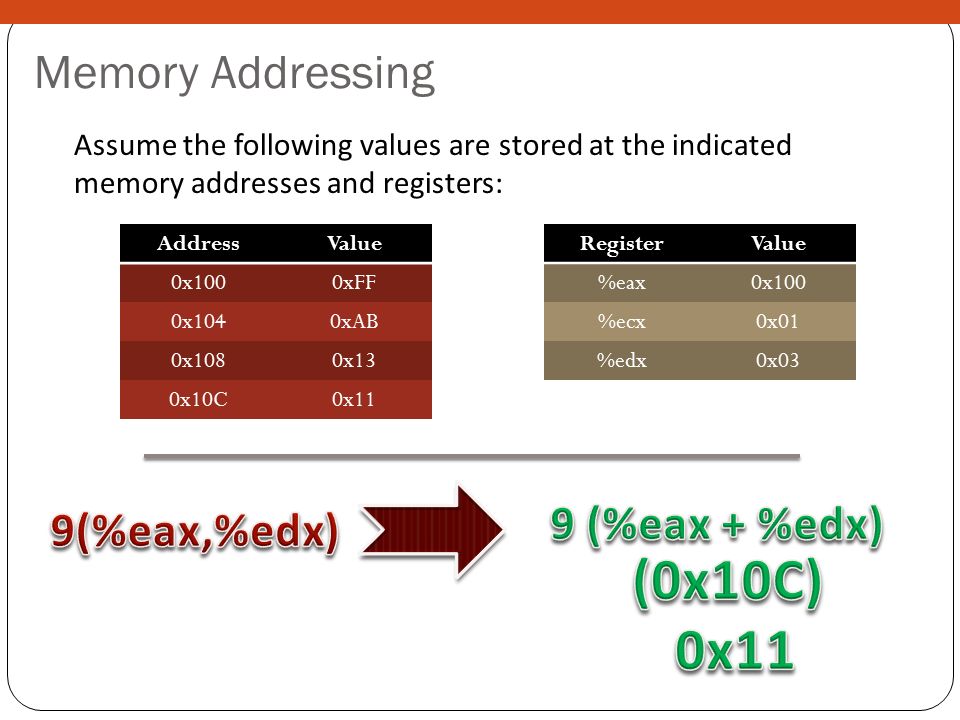 Memory Addressing

Assume the following values are stored at the indicated memory addresses and registers:

| Address | Value |
|---|---|
| 0x100 | 0xFF |
| 0x104 | 0xAB |
| 0x108 | 0x13 |
| 0x10C | 0x11 |

| Register | Value |
|---|---|
| %eax | 0x100 |
| %ecx | 0x01 |
| %edx | 0x03 |

9(%eax,%edx)

9 (%eax + %edx)
(0x10C)
0x11